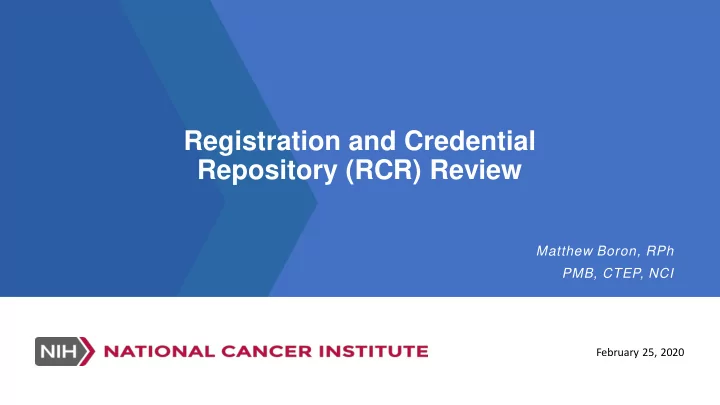 Registration and Credential Repository (RCR) Review

Matthew Boron, RPh
PMB, CTEP, NCI

NIH NATIONAL CANCER INSTITUTE

February 25, 2020